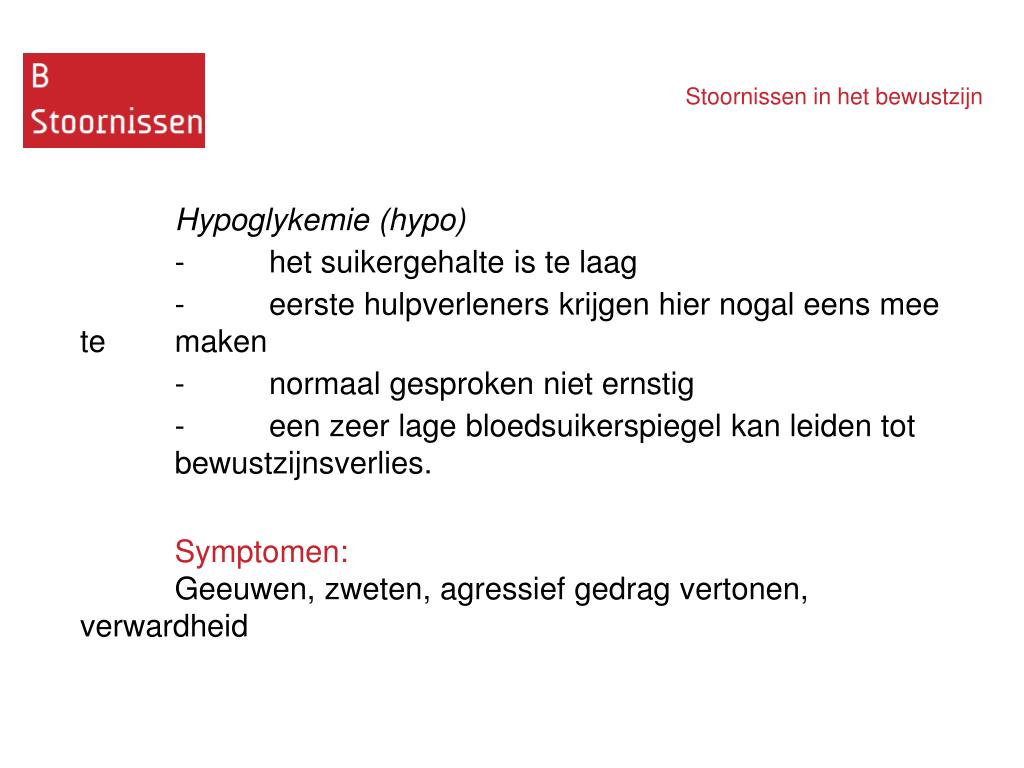 B
Stoornissen

Stoornissen in het bewustzijn

Hypoglykemie (hypo)
- het suikergehalte is te laag
- eerste hulpverleners krijgen hier nogal eens mee te maken
- normaal gesproken niet ernstig
- een zeer lage bloedsuikerspiegel kan leiden tot bewustzijnsverlies.

Symptomen:
Geeuwen, zweten, agressief gedrag vertonen, verwardheid